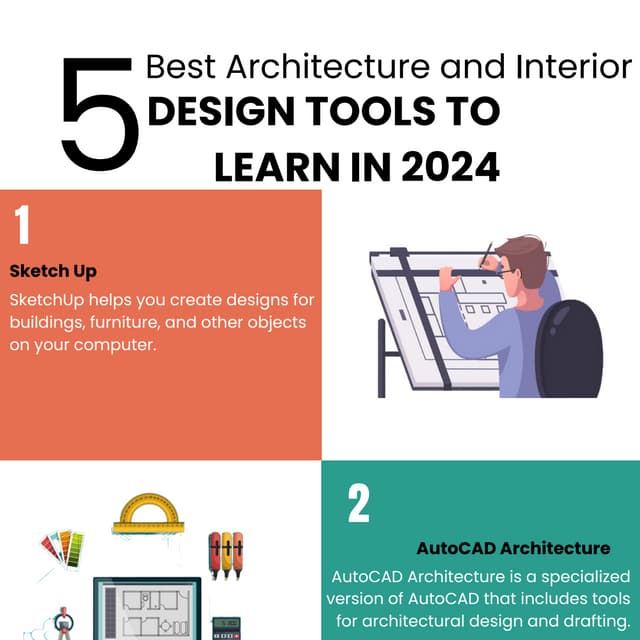 5 Best Architecture and Interior DESIGN TOOLS TO LEARN IN 2024

1

Sketch Up

SketchUp helps you create designs for buildings, furniture, and other objects on your computer.

2

AutoCAD Architecture

AutoCAD Architecture is a specialized version of AutoCAD that includes tools for architectural design and drafting.